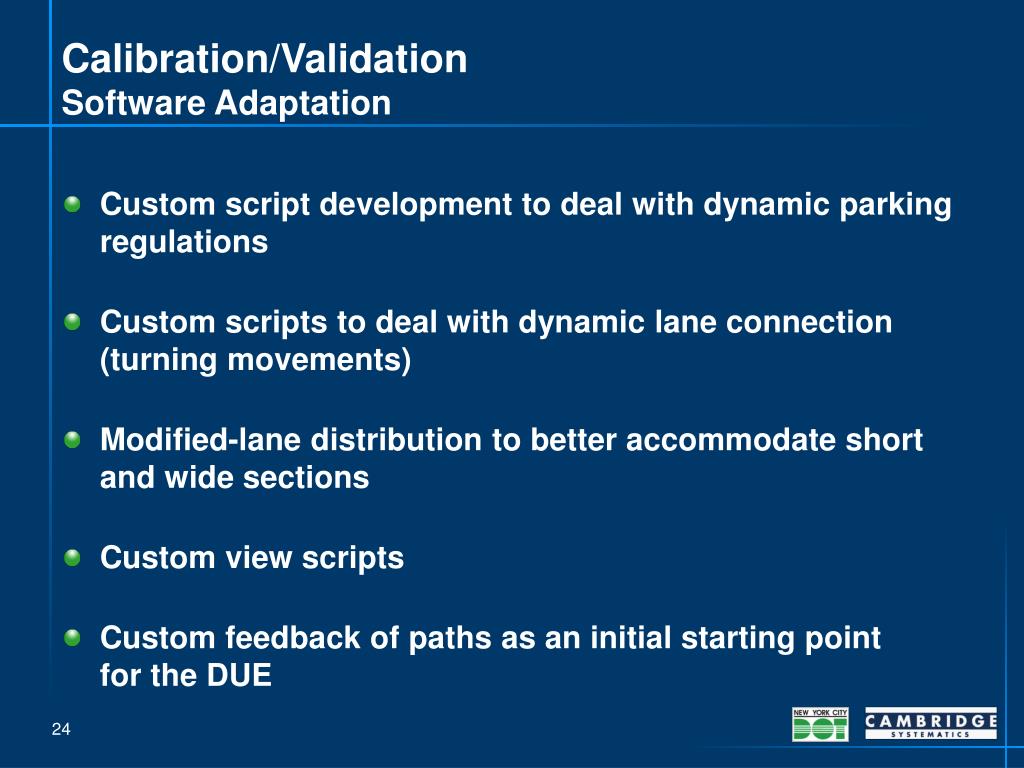 Calibration/Validation
Software Adaptation

Custom script development to deal with dynamic parking regulations

Custom scripts to deal with dynamic lane connection (turning movements)

Modified-lane distribution to better accommodate short and wide sections

Custom view scripts

Custom feedback of paths as an initial starting point for the DUE

24

NEW YORK CITY DOT

CAMBRIDGE SYSTEMATICS